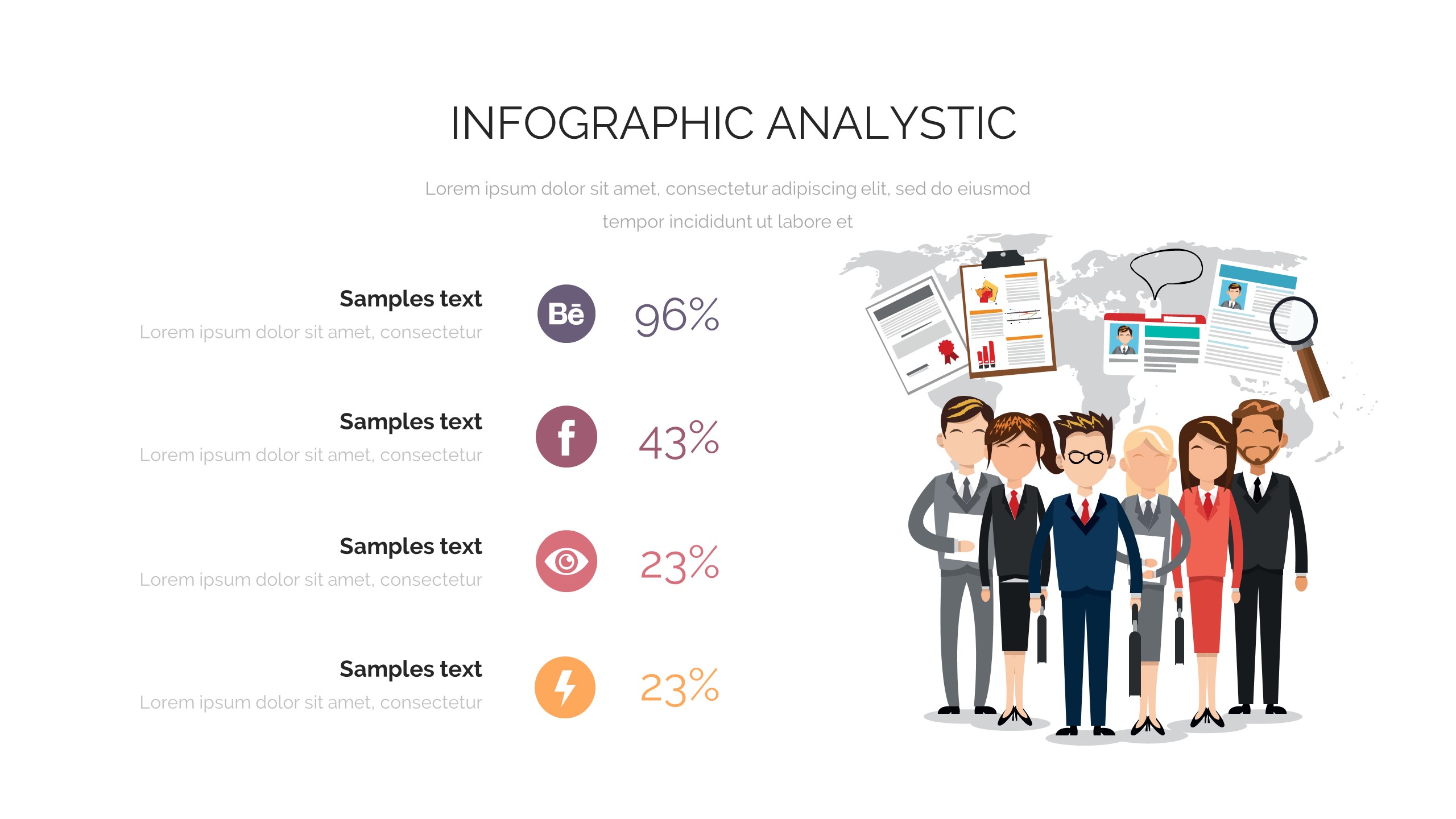 INFOGRAPHIC ANALYSTIC

Lorem ipsum dolor sit amet, consectetur adipiscing elit, sed do eiusmod tempor incididunt ut labore et

Samples text
Lorem ipsum dolor sit amet, consectetur

Bē

96%

Samples text
Lorem ipsum dolor sit amet, consectetur

f

43%

Samples text
Lorem ipsum dolor sit amet, consectetur

23%

Samples text
Lorem ipsum dolor sit amet, consectetur

23%